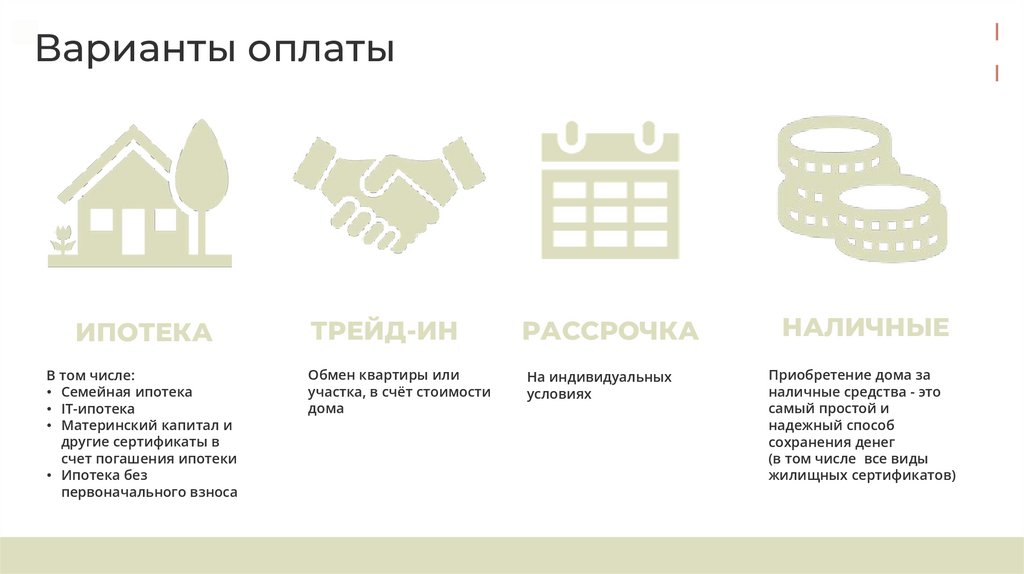 Варианты оплаты

ИПОТЕКА

В том числе:
• Семейная ипотека
• IT-ипотека
• Материнский капитал и другие сертификаты в счет погашения ипотеки
• Ипотека без первоначального взноса

ТРЕЙД-ИН

Обмен квартиры или участка, в счёт стоимости дома

РАССРОЧКА

На индивидуальных условиях

НАЛИЧНЫЕ

Приобретение дома за наличные средства - это самый простой и надежный способ сохранения денег (в том числе все виды жилищных сертификатов)